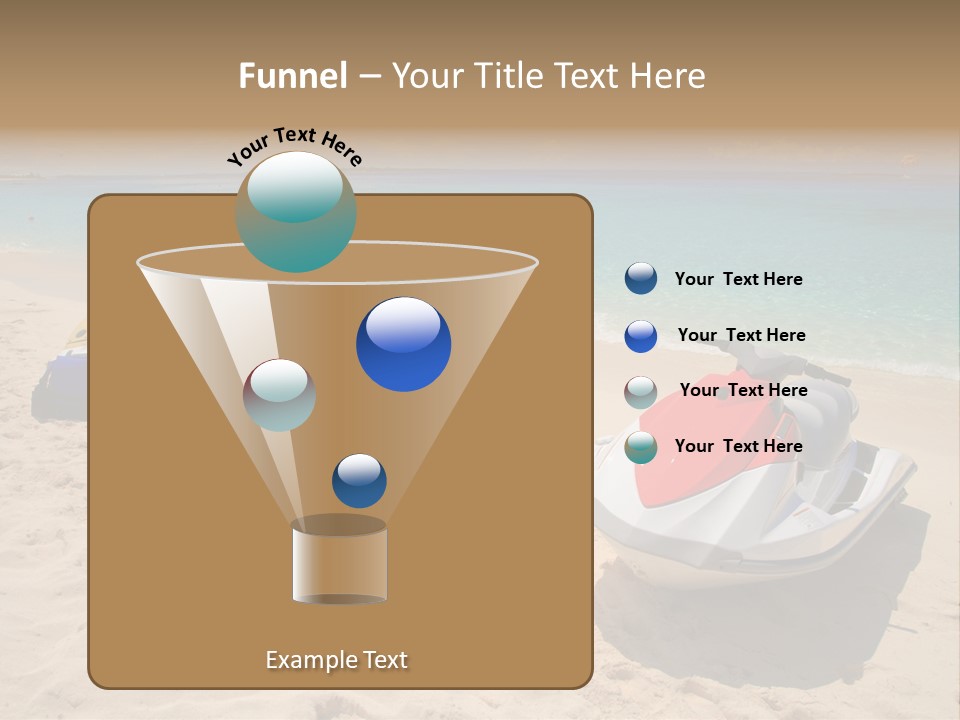 Funnel – Your Title Text Here

Your Text Here

Your Text Here

Your Text Here

Your Text Here

Your Text Here

Example Text